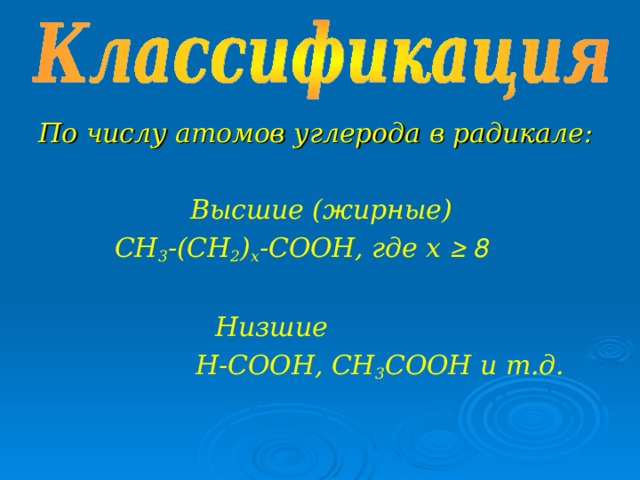 Классификация

По числу атомов углерода в радикале:

Высшие (жирные)
$CH_3-(CH_2)_x-COOH$, где $x \geq 8$

Низшие
$H-COOH$, $CH_3COOH$ и т.д.